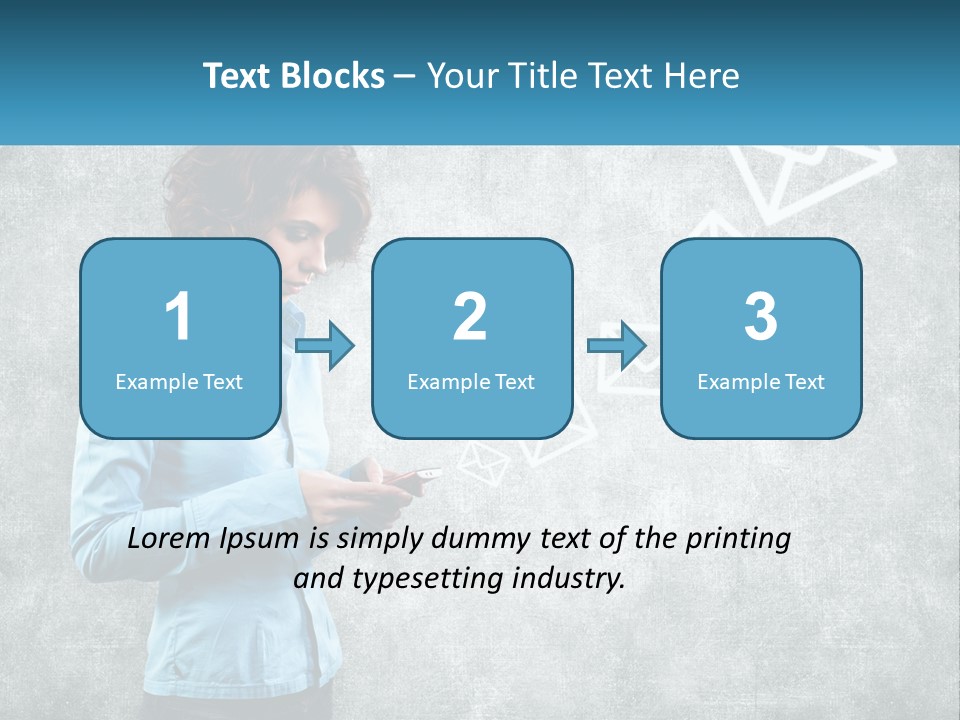 Text Blocks – Your Title Text Here

1
Example Text

2
Example Text

3
Example Text

Lorem Ipsum is simply dummy text of the printing and typesetting industry.